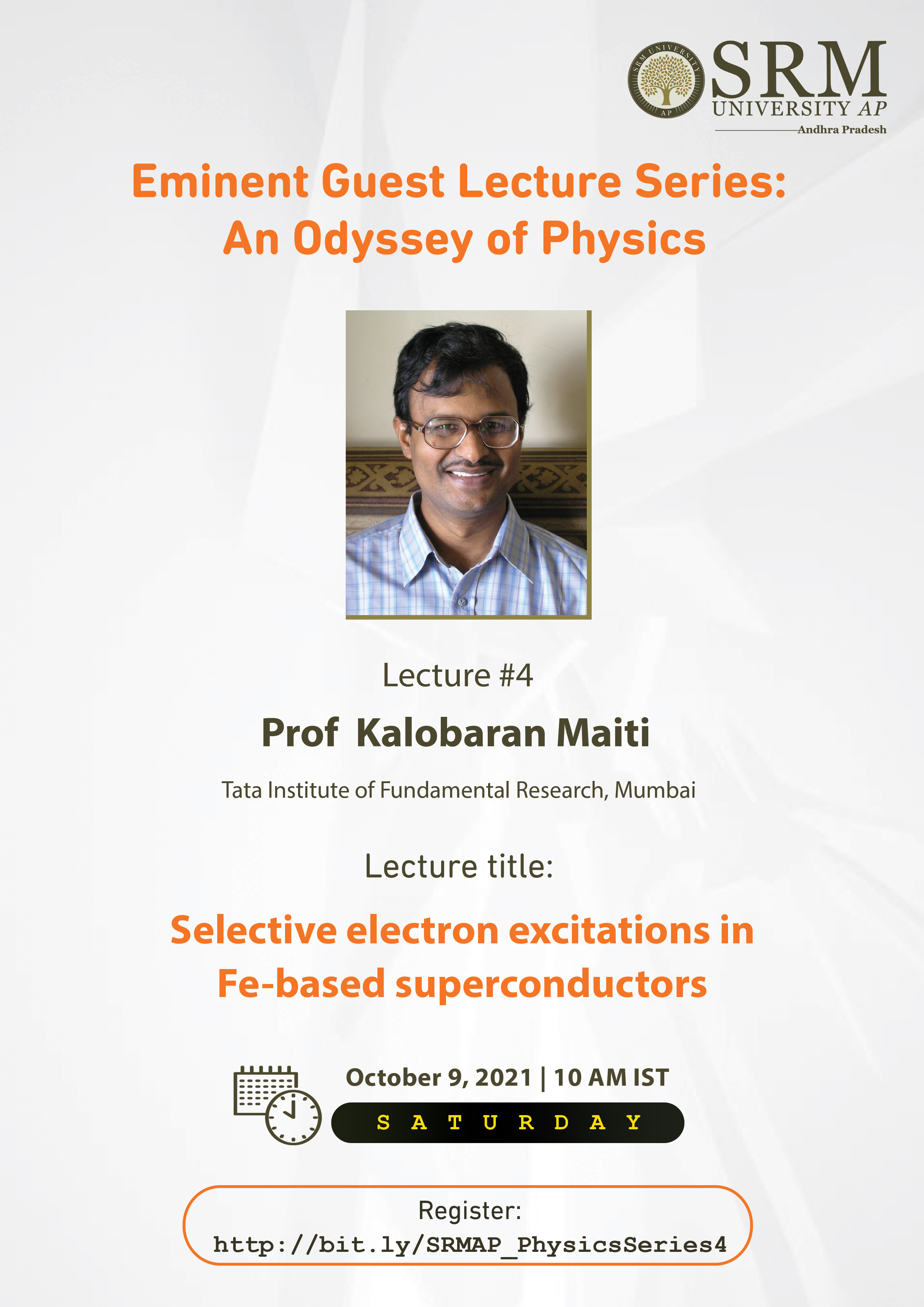 SRM UNIVERSITY AP
SRM UNIVERSITY AP
Andhra Pradesh

Eminent Guest Lecture Series: An Odyssey of Physics

Lecture #4

Prof Kalobaran Maiti

Tata Institute of Fundamental Research, Mumbai

Lecture title:

Selective electron excitations in Fe-based superconductors

October 9, 2021 | 10 AM IST

SATURDAY

Register:
http://bit.ly/SRMAP_PhysicsSeries4